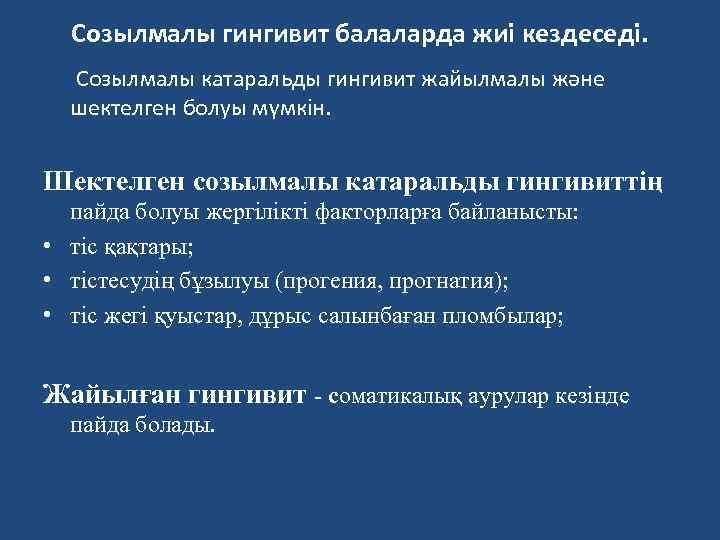 Созылмалы гингивит балаларда жиі кездеседі.

Созылмалы катаральды гингивит жайылмалы және шектелген болуы мүмкін.

Шектелген созылмалы катаральды гингивиттің пайда болуы жергілікті факторларға байланысты:

• тіс қақтары;
• тістесудің бұзылуы (прогения, прогнатия);
• тіс жегі қуыстар, дұрыс салынбаған пломбылар;

Жайылған гингивит - соматикалық аурулар кезінде пайда болады.